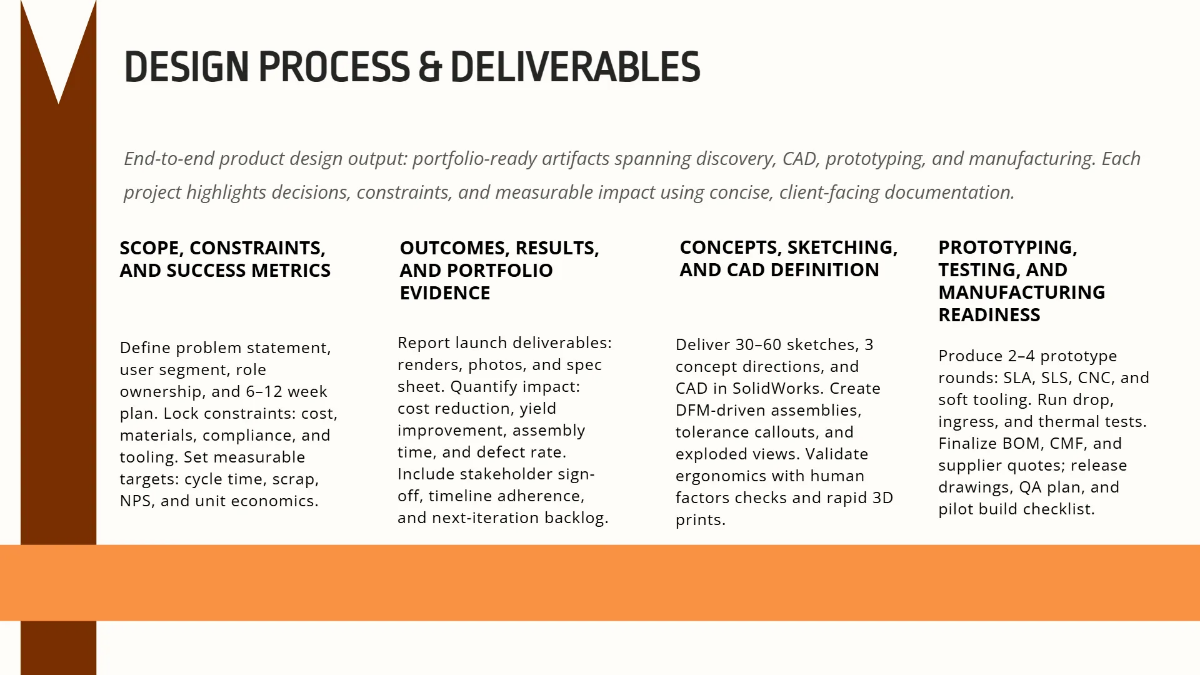 DESIGN PROCESS & DELIVERABLES

End-to-end product design output: portfolio-ready artifacts spanning discovery, CAD, prototyping, and manufacturing. Each project highlights decisions, constraints, and measurable impact using concise, client-facing documentation.

SCOPE, CONSTRAINTS, AND SUCCESS METRICS

Define problem statement, user segment, role ownership, and 6–12 week plan. Lock constraints: cost, materials, compliance, and tooling. Set measurable targets: cycle time, scrap, NPS, and unit economics.

OUTCOMES, RESULTS, AND PORTFOLIO EVIDENCE

Report launch deliverables: renders, photos, and spec sheet. Quantify impact: cost reduction, yield improvement, assembly time, and defect rate. Include stakeholder sign-off, timeline adherence, and next-iteration backlog.

CONCEPTS, SKETCHING, AND CAD DEFINITION

Deliver 30–60 sketches, 3 concept directions, and CAD in SolidWorks. Create DFM-driven assemblies, tolerance callouts, and exploded views. Validate ergonomics with human factors checks and rapid 3D prints.

PROTOTYPING, TESTING, AND MANUFACTURING READINESS

Produce 2–4 prototype rounds: SLA, SLS, CNC, and soft tooling. Run drop, ingress, and thermal tests. Finalize BOM, CMF, and supplier quotes; release drawings, QA plan, and pilot build checklist.